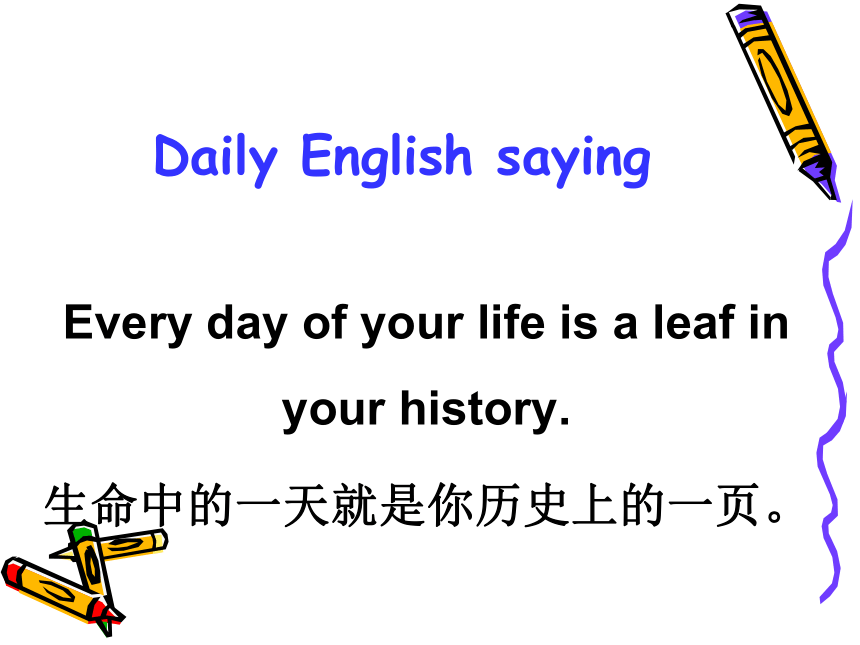 Daily English saying

Every day of your life is a leaf in your history.

生命中的一天就是你历史上的一页。